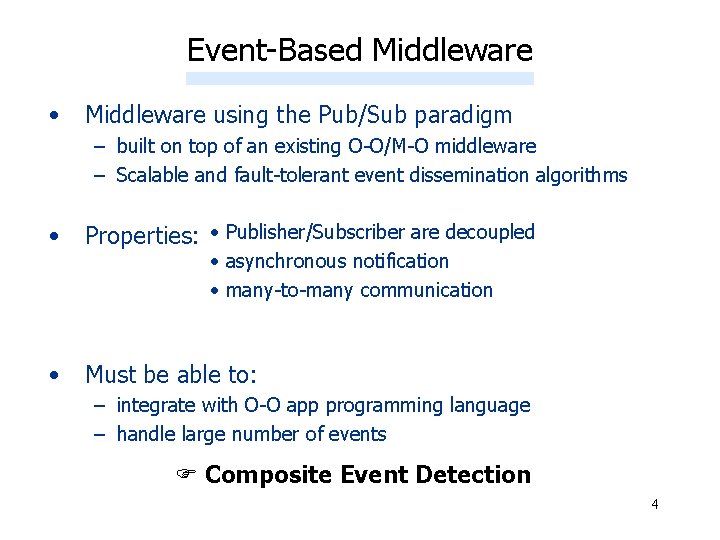 Event-Based Middleware

• Middleware using the Pub/Sub paradigm
– built on top of an existing O-O/M-O middleware
– Scalable and fault-tolerant event dissemination algorithms

• Properties: • Publisher/Subscriber are decoupled
• asynchronous notification
• many-to-many communication

• Must be able to:
– integrate with O-O app programming language
– handle large number of events

☞ Composite Event Detection

4